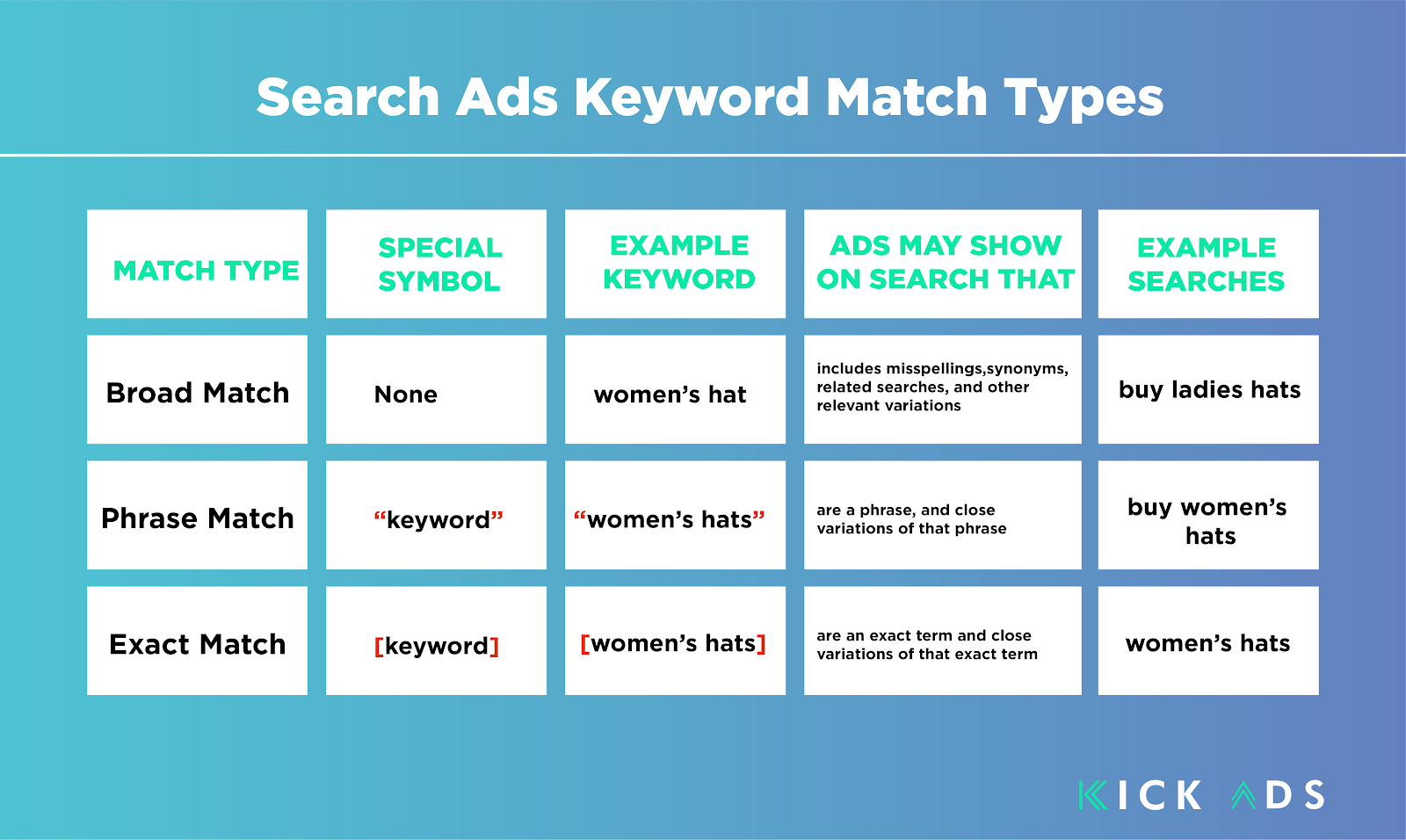 Search Ads Keyword Match Types

| MATCH TYPE | SPECIAL SYMBOL | EXAMPLE KEYWORD | ADS MAY SHOW ON SEARCH THAT | EXAMPLE SEARCHES |
|---|---|---|---|---|
| Broad Match | None | women's hat | includes misspellings,synonyms, related searches, and other relevant variations | buy ladies hats |
| Phrase Match | "keyword" | "women's hats" | are a phrase, and close variations of that phrase | buy women's hats |
| Exact Match | [keyword] | [women's hats] | are an exact term and close variations of that exact term | women's hats |

KICK ADS